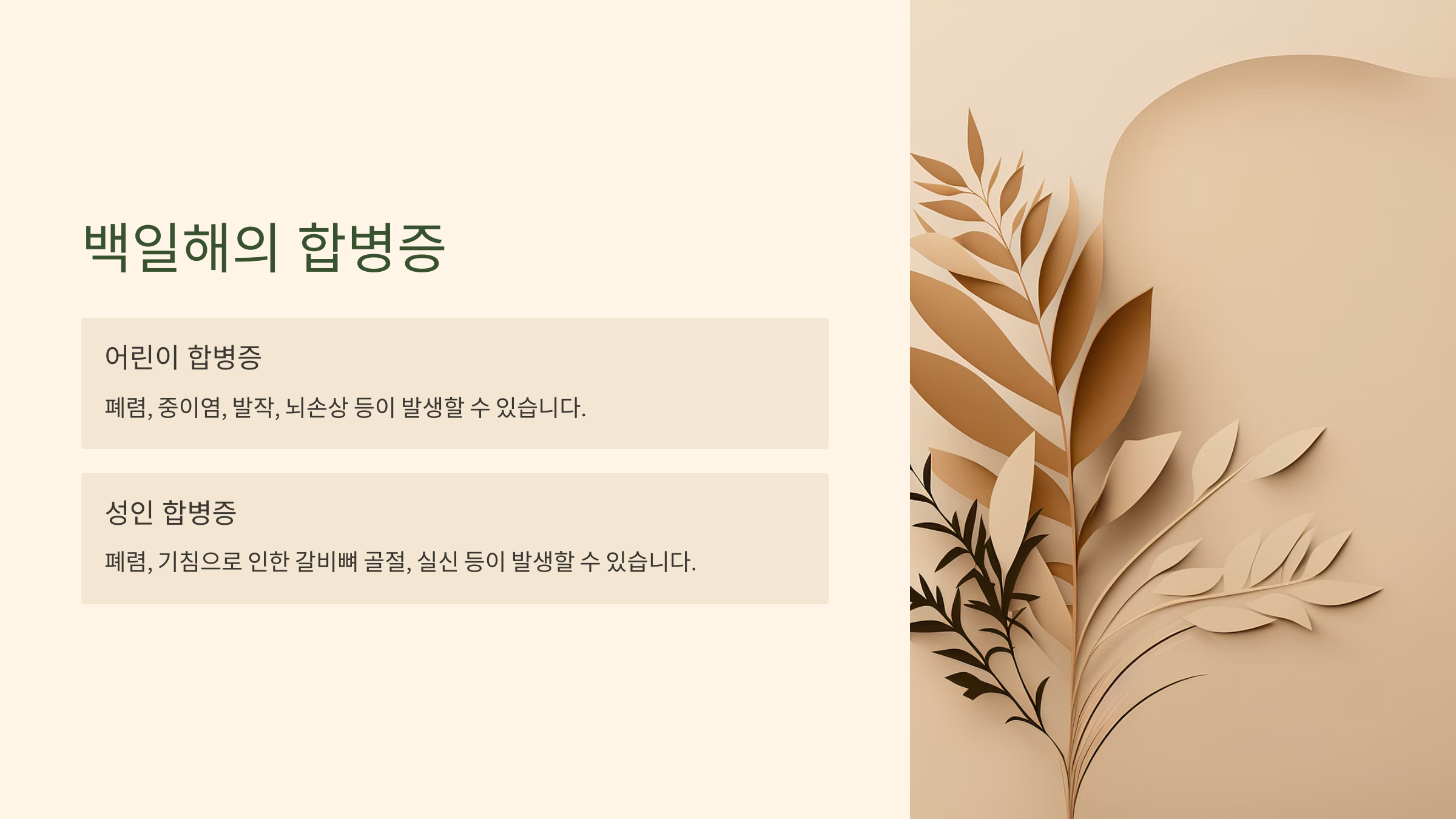 백일해의 합병증

어린이 합병증

폐렴, 중이염, 발작, 뇌손상 등이 발생할 수 있습니다.

성인 합병증

폐렴, 기침으로 인한 갈비뼈 골절, 실신 등이 발생할 수 있습니다.